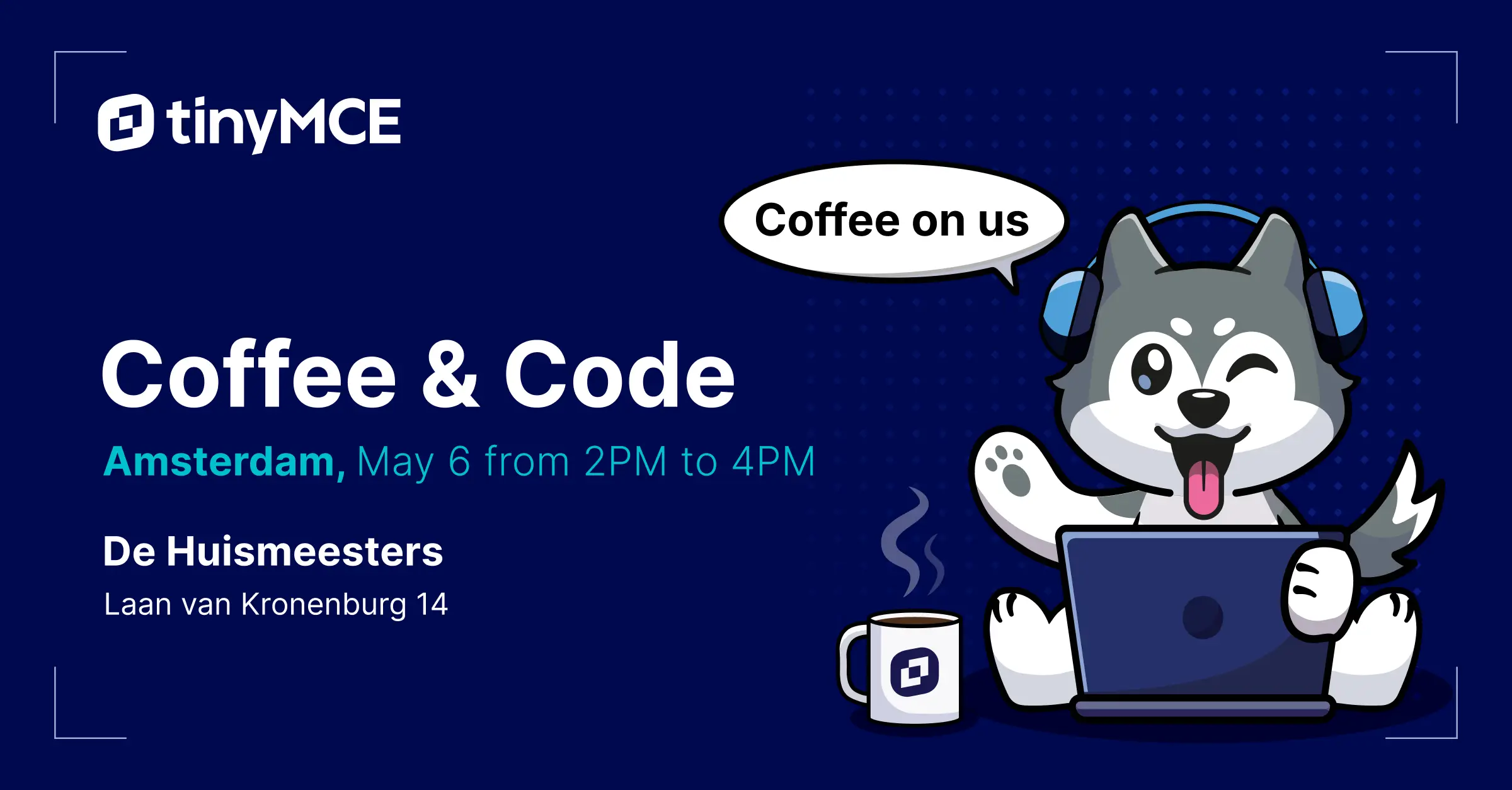 tinyMCE

Coffee on us

Coffee & Code

Amsterdam, May 6 from 2PM to 4PM

De Huismeesters

Laan van Kronenburg 14